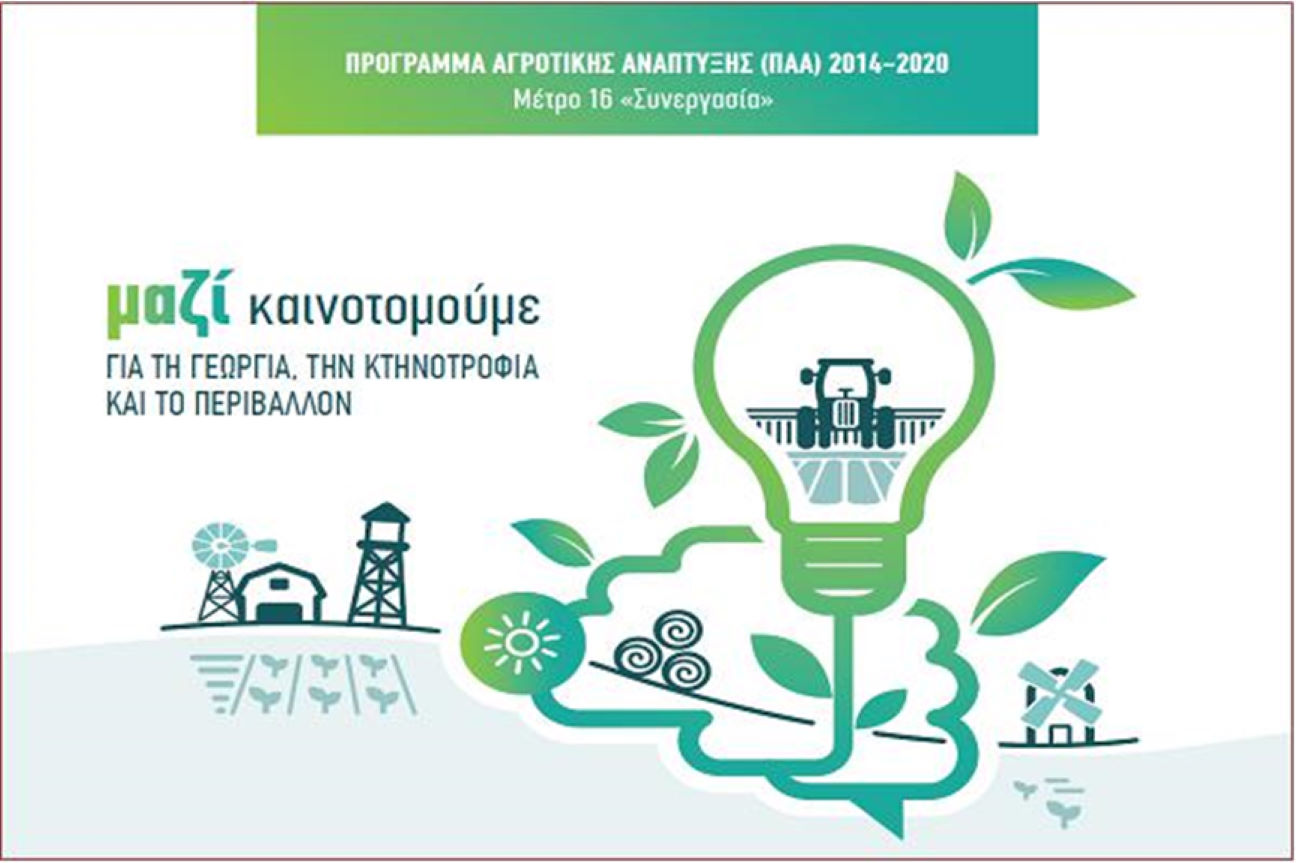 ΠΡΟΓΡΑΜΜΑ ΑΓΡΟΤΙΚΗΣ ΑΝΑΠΤΥΞΗΣ (ΠΑΑ) 2014-2020
Μέτρο 16 «Συνεργασία»

μαζί καινοτομούμε
ΓΙΑ ΤΗ ΓΕΩΡΓΙΑ, ΤΗΝ ΚΤΗΝΟΤΡΟΦΙΑ ΚΑΙ ΤΟ ΠΕΡΙΒΑΛΛΟΝ